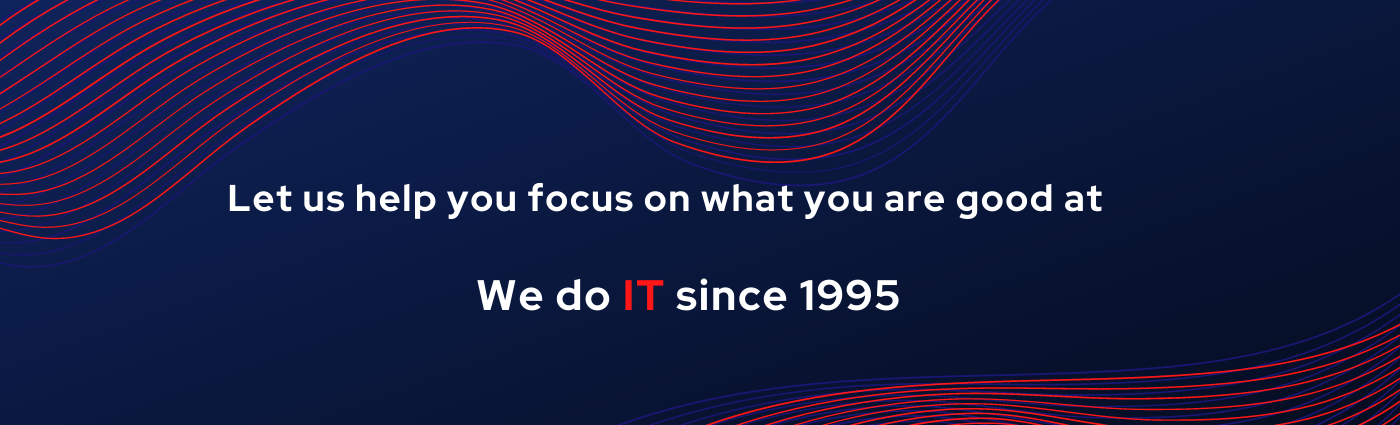 Let us help you focus on what you are good at

We do IT since 1995